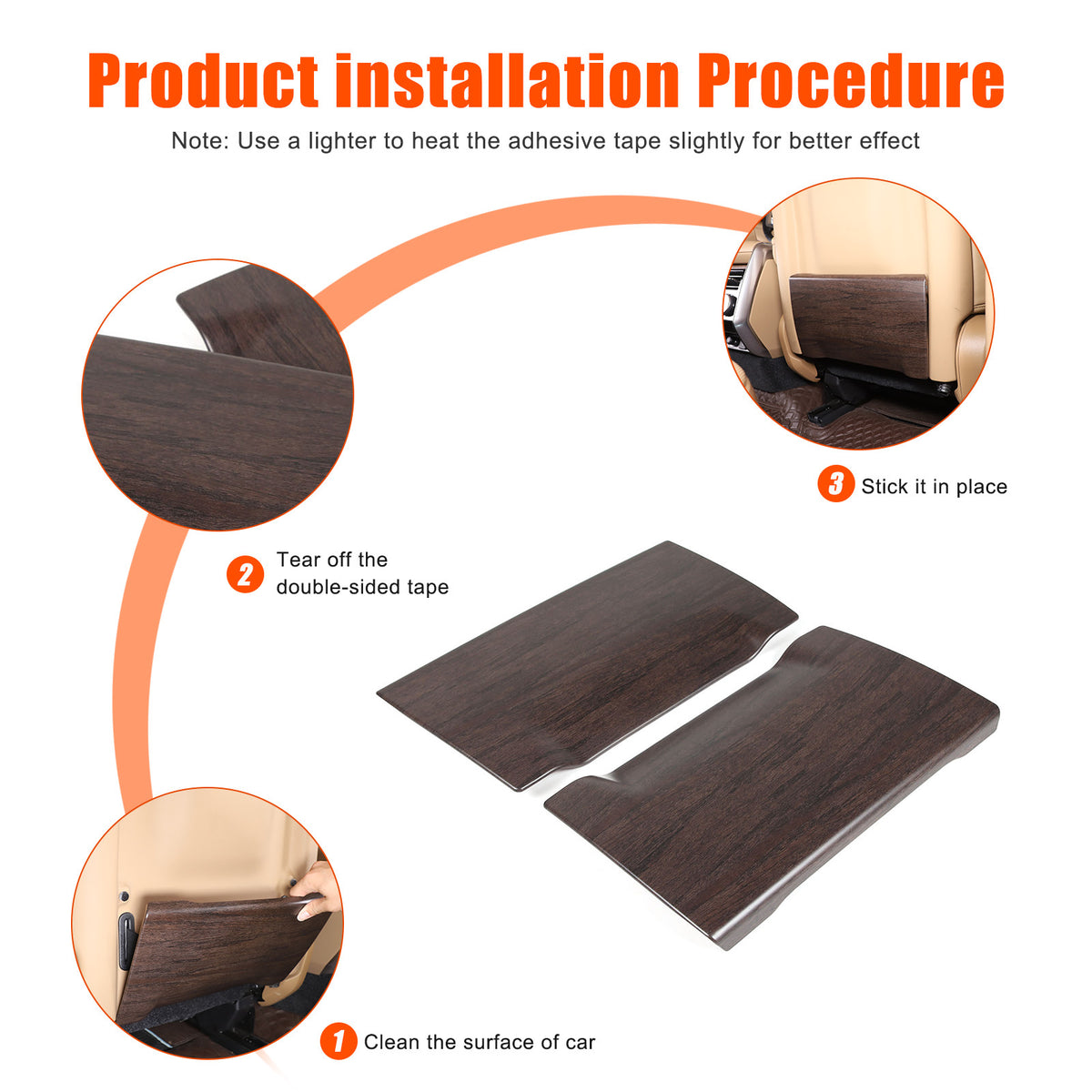 Product installation Procedure

Note: Use a lighter to heat the adhesive tape slightly for better effect

3 Stick it in place

2 Tear off the double-sided tape

1 Clean the surface of car